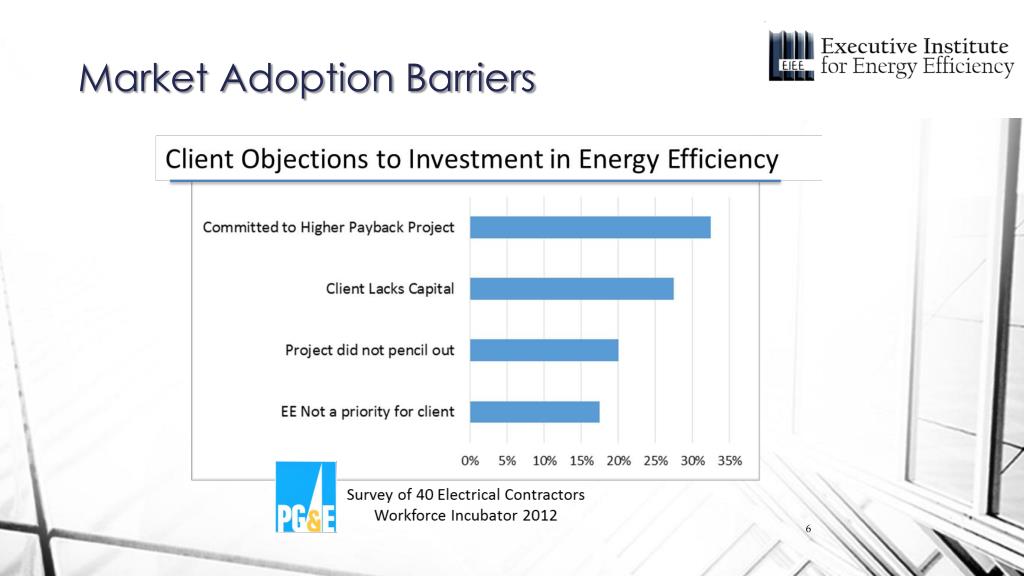 Market Adoption Barriers

EIEE Executive Institute for Energy Efficiency

Client Objections to Investment in Energy Efficiency

Committed to Higher Payback Project

Client Lacks Capital

Project did not pencil out

EE Not a priority for client

0% 5% 10% 15% 20% 25% 30% 35%

PG&E

Survey of 40 Electrical Contractors
Workforce Incubator 2012

6